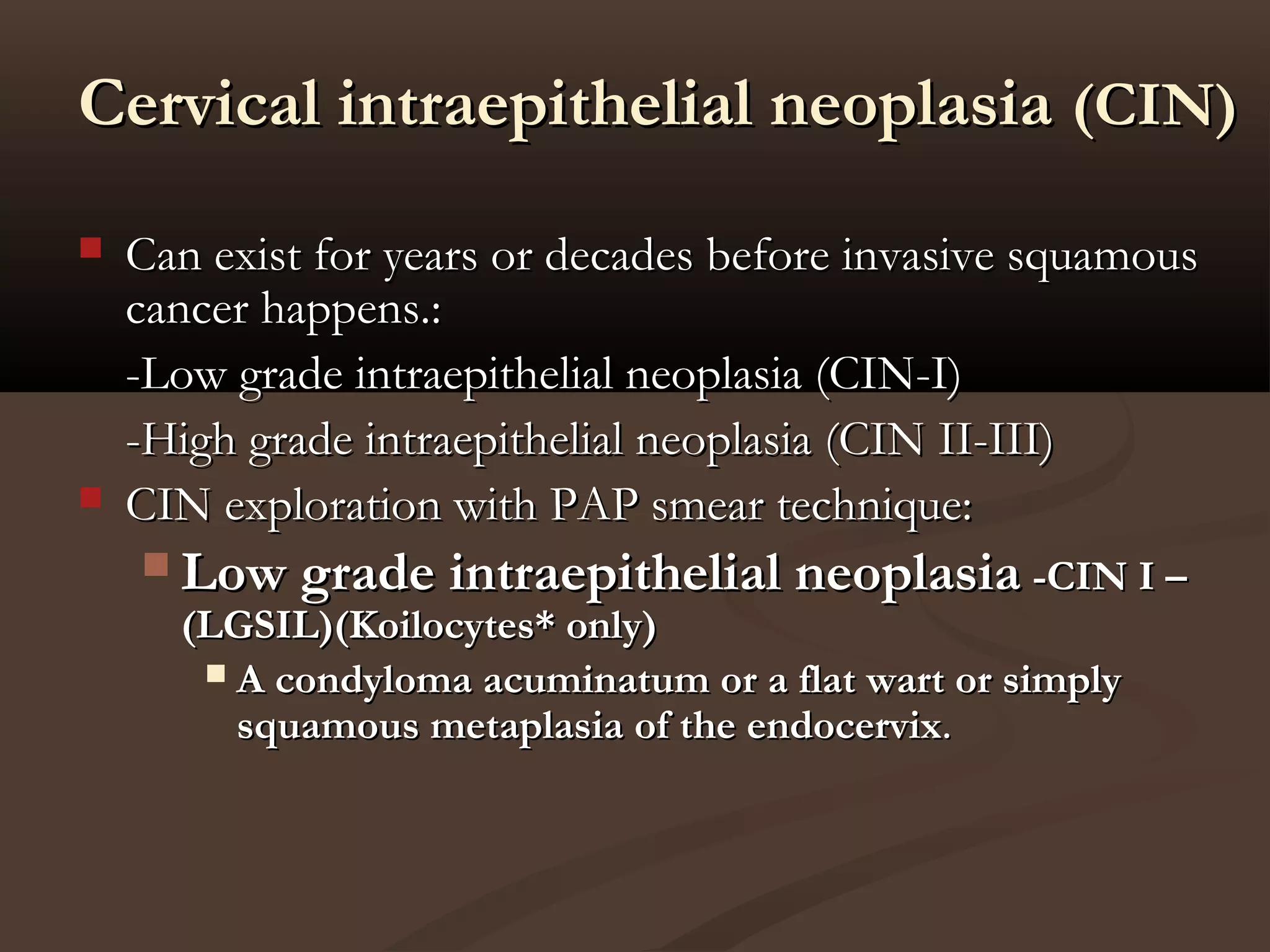 Cervical intraepithelial neoplasia (CIN)

Can exist for years or decades before invasive squamous cancer happens.:

-Low grade intraepithelial neoplasia (CIN-I)

-High grade intraepithelial neoplasia (CIN II-III)

CIN exploration with PAP smear technique:

Low grade intraepithelial neoplasia -CIN I – (LGSIL)(Koilocytes* only)

A condyloma acuminatum or a flat wart or simply squamous metaplasia of the endocervix.